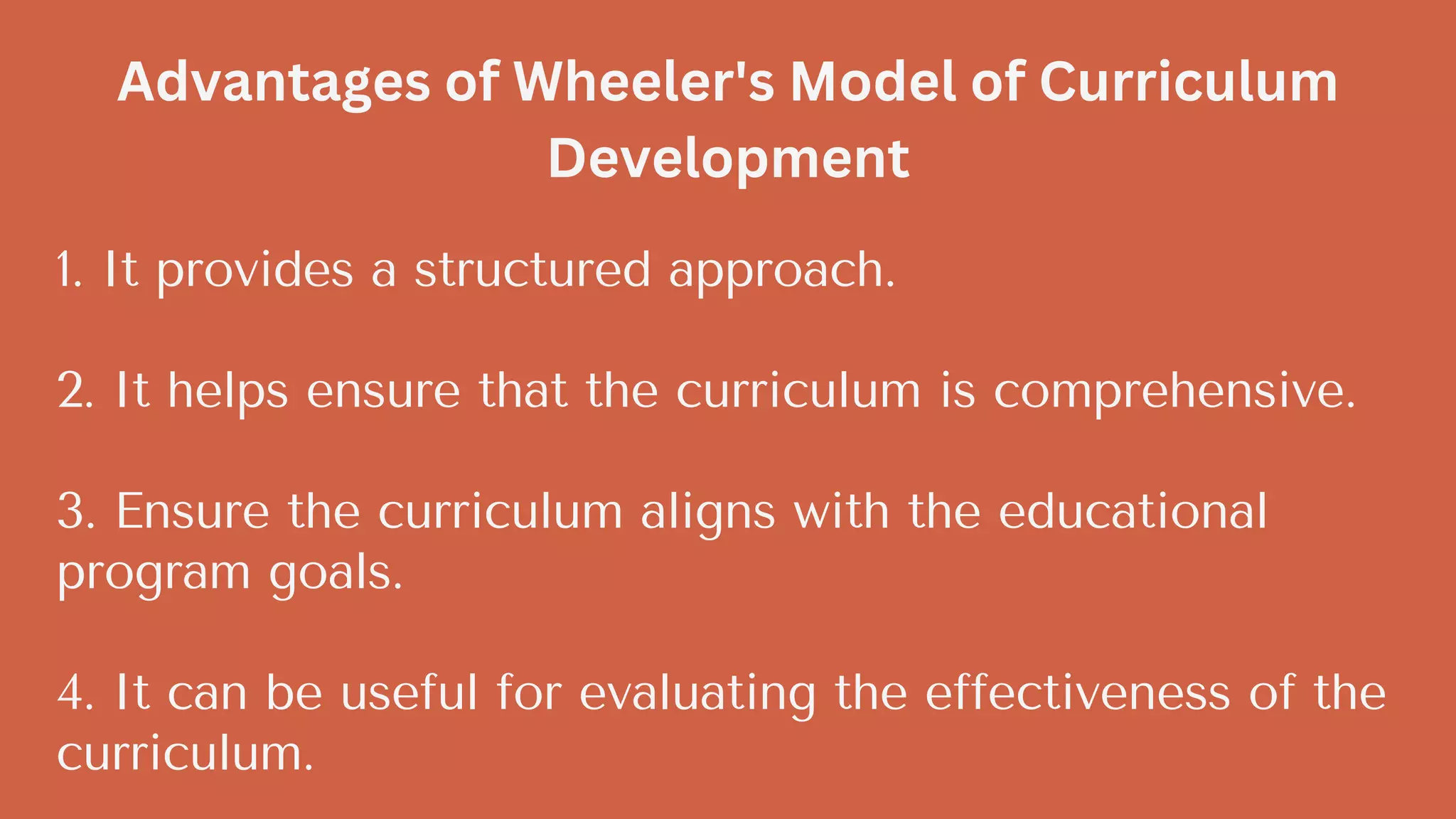 Advantages of Wheeler's Model of Curriculum Development

1. It provides a structured approach.

2. It helps ensure that the curriculum is comprehensive.

3. Ensure the curriculum aligns with the educational program goals.

4. It can be useful for evaluating the effectiveness of the curriculum.